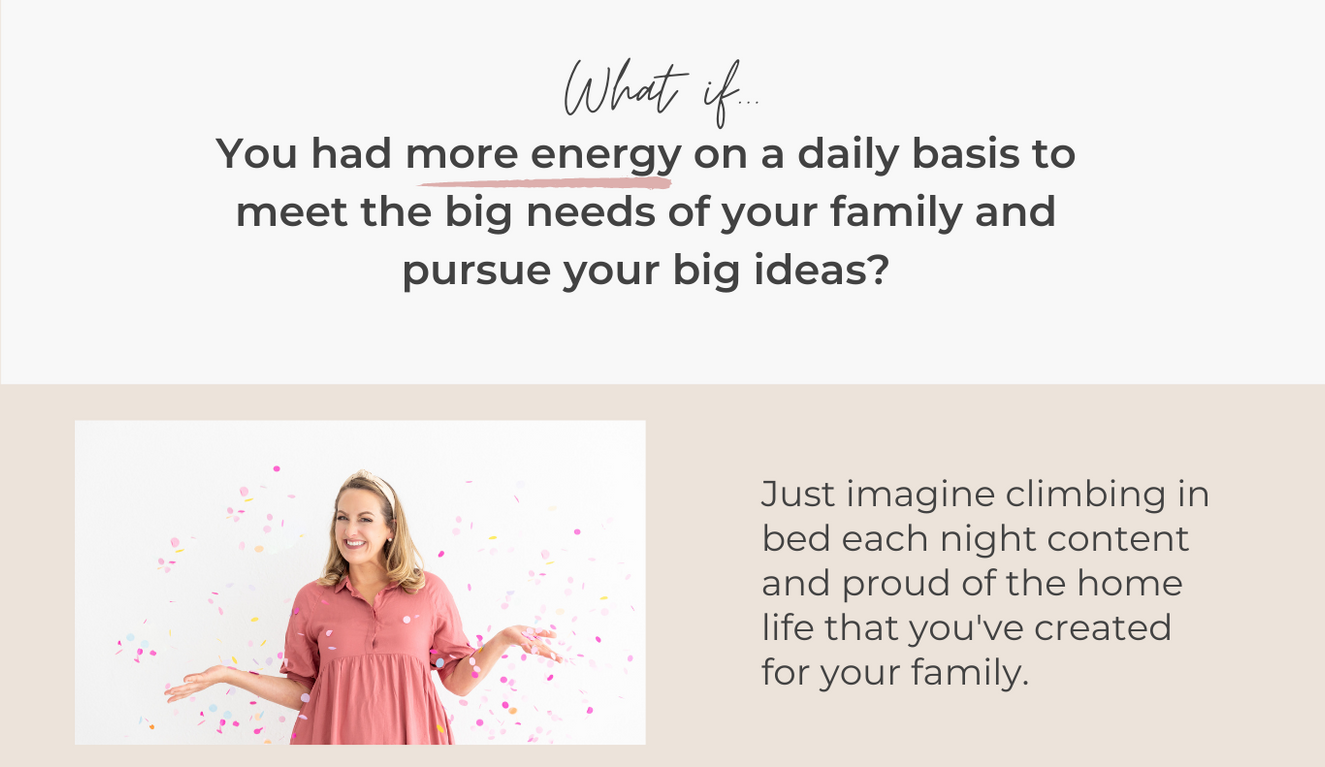 What if...

You had more energy on a daily basis to meet the big needs of your family and pursue your big ideas?

Just imagine climbing in bed each night content and proud of the home life that you've created for your family.